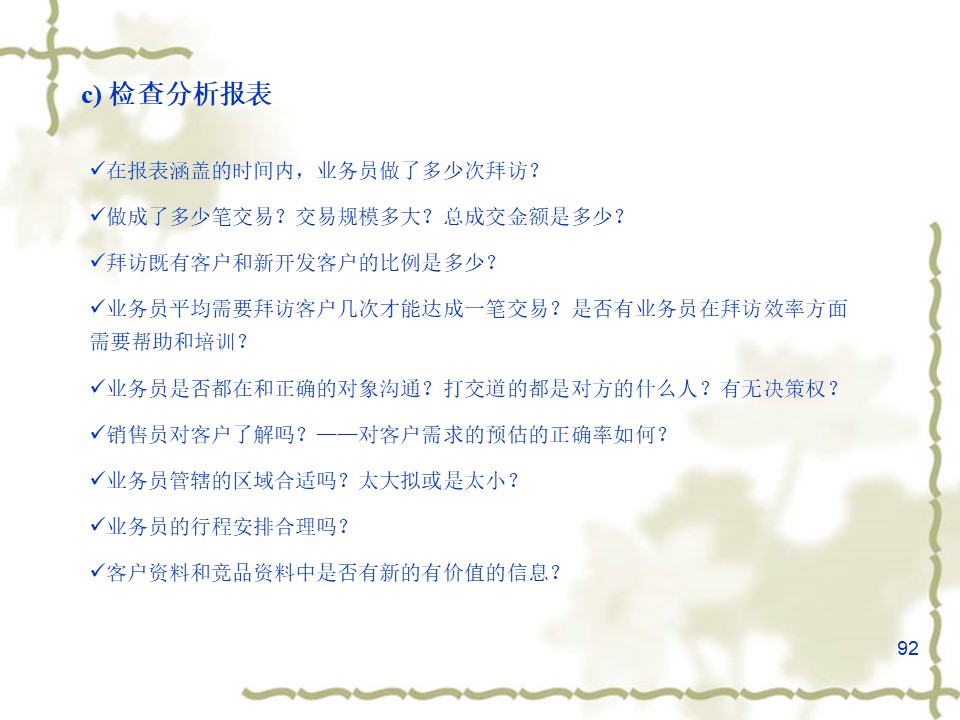 c) 检查分析报表

✓在报表涵盖的时间内，业务员做了多少次拜访？

✓做成了多少笔交易？交易规模多大？总成交金额是多少？

✓拜访既有客户和新开发客户的比例是多少？

✓业务员平均需要拜访客户几次才能达成一笔交易？是否有业务员在拜访效率方面需要帮助和培训？

✓业务员是否都在和正确的对象沟通？打交道的都是对方的什么人？有无决策权？

✓销售员对客户了解吗？——对客户需求的预估的正确率如何？

✓业务员管辖的区域合适吗？太大拟或是太小？

✓业务员的行程安排合理吗？

✓客户资料和竞品资料中是否有新的有价值的信息？

92